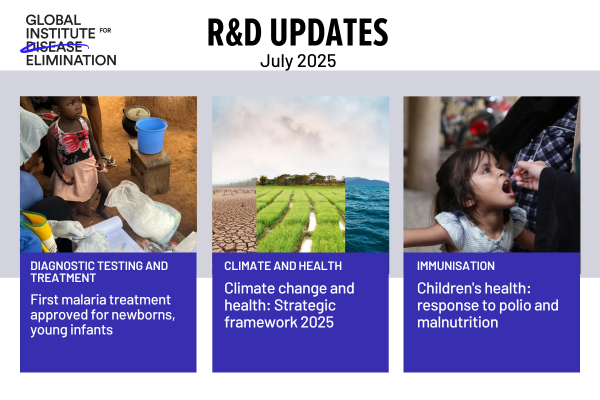 GLOBAL INSTITUTE FOR DISEASE ELIMINATION

R&D UPDATES
July 2025

DIAGNOSTIC TESTING AND TREATMENT
First malaria treatment approved for newborns, young infants

CLIMATE AND HEALTH
Climate change and health: Strategic framework 2025

IMMUNISATION
Children's health: response to polio and malnutrition